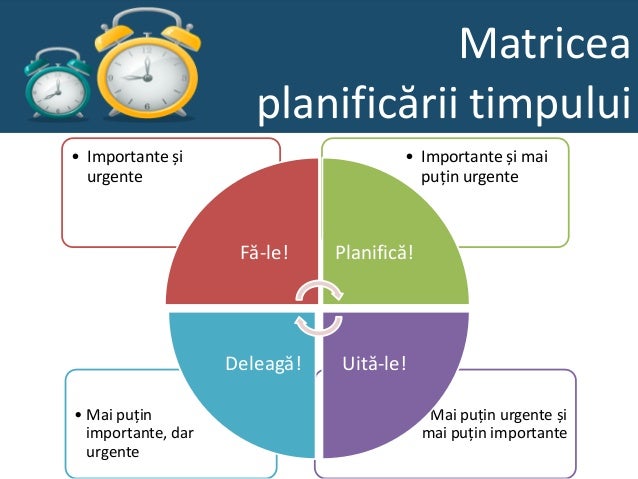 Matricea planificării timpului

• Importante și urgente

• Importante și mai puțin urgente

Fă-le!

Planifică!

Deleagă!

Uită-le!

• Mai puțin importante, dar urgente

Mai puțin urgente și mai puțin importante